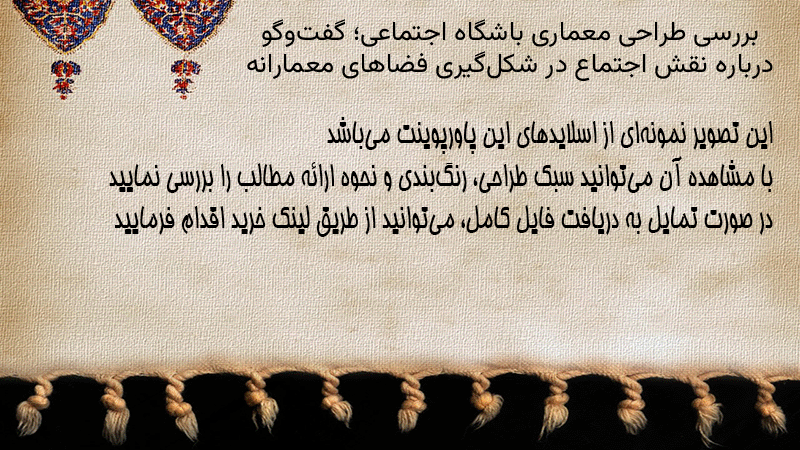 بررسی طراحی معماری باشگاه اجتماعی؛ گفت‌وگو درباره نقش اجتماع در شکل‌گیری فضاهای معمارانه

این تصویر نمونه‌ای از اسلایدهای این پاورپوینت می‌باشد
با مشاهده آن می‌توانید سبک طراحی، رنگ‌بندی و نحوه ارائه مطالب را بررسی نمایید
در صورت تمایل به دریافت فایل کامل، می‌توانید از طریق لینک خرید اقدام فرمایید